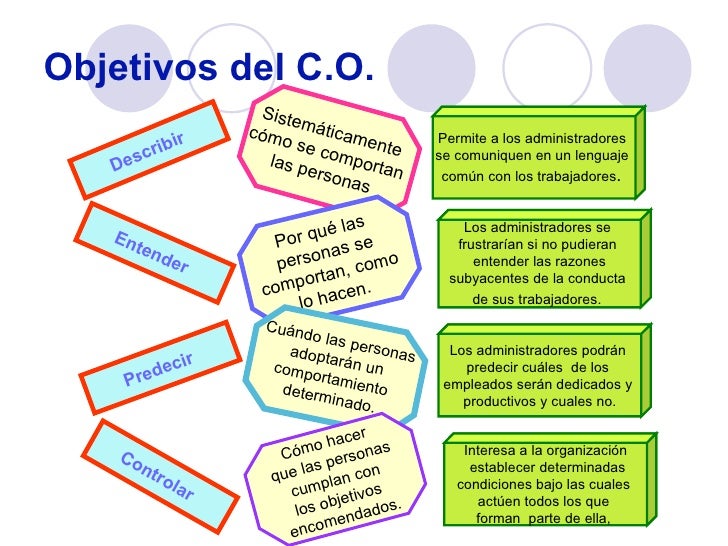 Objetivos del C.O.

Describir

Sistemáticamente cómo se comportan las personas

Permite a los administradores se comuniquen en un lenguaje común con los trabajadores.

Entender

Por qué las personas se comportan, como lo hacen.

Los administradores se frustrarían si no pudieran entender las razones subyacentes de la conducta de sus trabajadores.

Predecir

Cuándo las personas adoptarán un comportamiento determinado.

Los administradores podrán predecir cuáles de los empleados serán dedicados y productivos y cuales no.

Controlar

Cómo hacer que las personas cumplan con los objetivos encomendados.

Interesa a la organización establecer determinadas condiciones bajo las cuales actúen todos los que forman parte de ella,